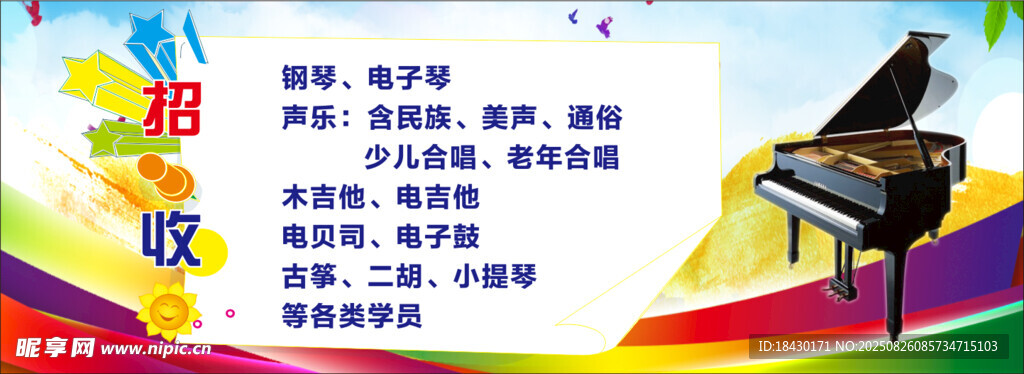 招
收

钢琴、电子琴
声乐：含民族、美声、通俗
少儿合唱、老年合唱
木吉他、电吉他
电贝司、电子鼓
古筝、二胡、小提琴
等各类学员

昵享网 www.nipic.cn
ID:18430171 NO:20250826085734715103